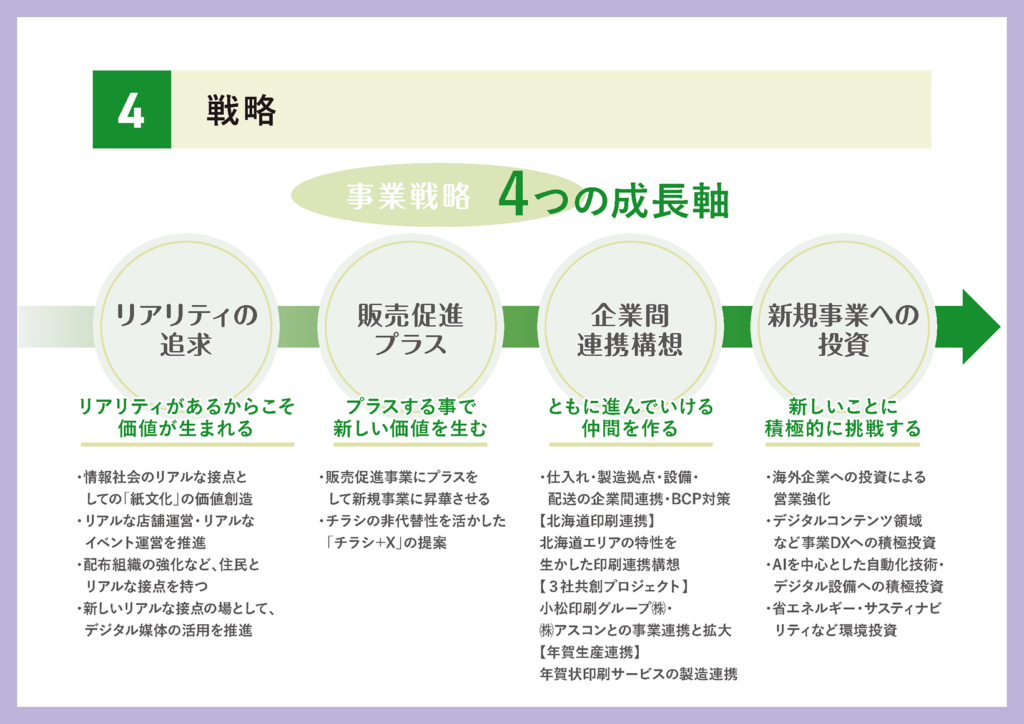 4 戦略

事業戦略 4つの成長軸

リアリティの追求

リアリティがあるからこそ価値が生まれる

・情報社会のリアルな接点としての「紙文化」の価値創造
・リアルな店舗運営・リアルなイベント運営を推進
・配布組織の強化など、住民とリアルな接点を持つ
・新しいリアルな接点の場として、デジタル媒体の活用を推進

販売促進プラス

プラスする事で新しい価値を生む

・販売促進事業にプラスをして新規事業に昇華させる
・チラシの非代替性を活かした「チラシ+X」の提案

企業間連携構想

ともに進んでいける仲間を作る

・仕入れ・製造拠点・設備・配送の企業間連携・BCP対策
【北海道印刷連携】
北海道エリアの特性を生かした印刷連携構想
【3社共創プロジェクト】
小松印刷グループ㈱・㈱アスコンとの事業連携と拡大
【年賀生産連携】
年賀状印刷サービスの製造連携

新規事業への投資

新しいことに積極的に挑戦する

・海外企業への投資による営業強化
・デジタルコンテンツ領域など事業DXへの積極投資
・AIを中心とした自動化技術・デジタル設備への積極投資
・省エネルギー・サスティナビリティなど環境投資